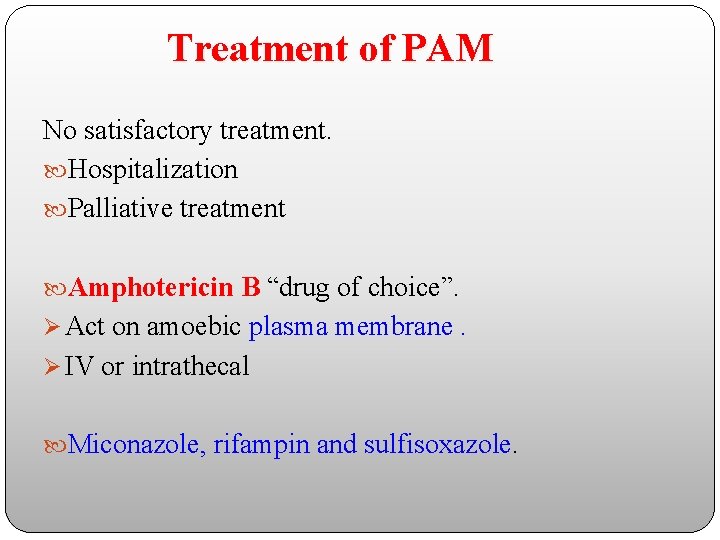 Treatment of PAM

No satisfactory treatment.

Hospitalization

Palliative treatment

Amphotericin B “drug of choice”.

Act on amoebic plasma membrane .

IV or intrathecal

Miconazole, rifampin and sulfisoxazole.